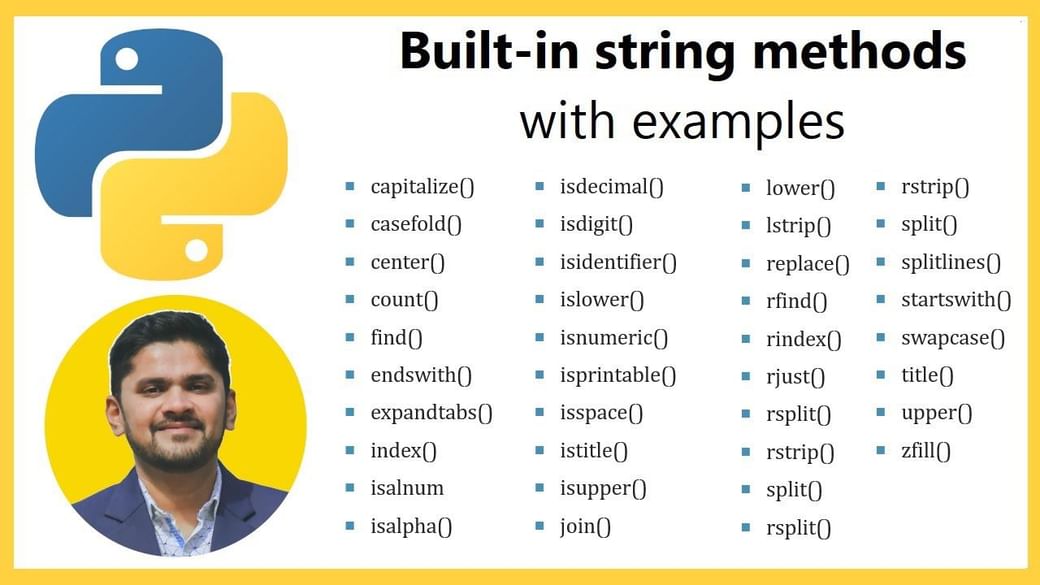 Built-in string methods
with examples

- capitalize()
- casefold()
- center()
- count()
- find()
- endswith()
- expandtabs()
- index()
- isalnum
- isalpha()

- isdecimal()
- isdigit()
- isidentifier()
- islower()
- isnumeric()
- isprintable()
- isspace()
- istitle()
- isupper()
- join()

- lower()
- lstrip()
- replace()
- rfind()
- rindex()
- rjust()
- rsplit()
- rstrip()
- split()
- rsplit()

- rstrip()
- split()
- splitlines()
- startswith()
- swapcase()
- title()
- upper()
- zfill()